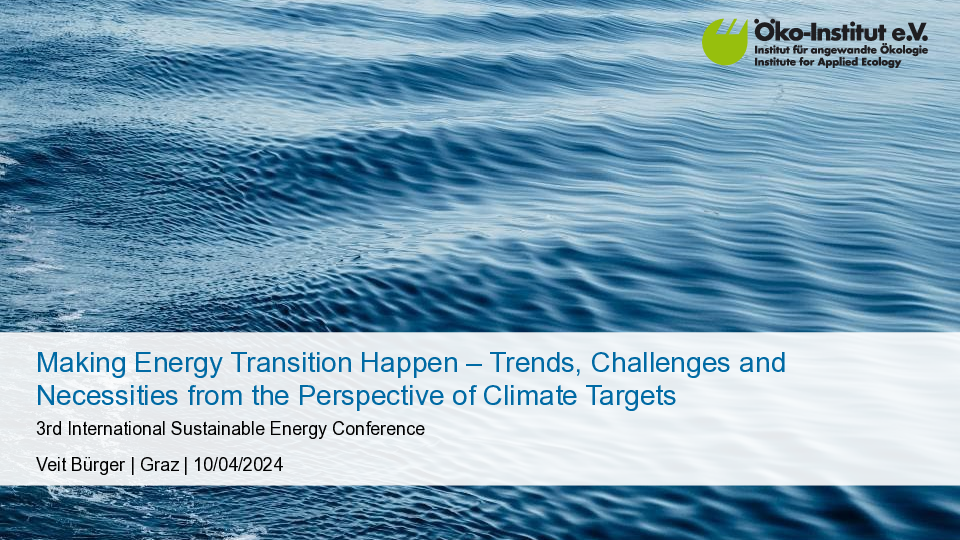 Öko-Institut e.V.
Institut für angewandte Ökologie
Institute for Applied Ecology

Making Energy Transition Happen – Trends, Challenges and Necessities from the Perspective of Climate Targets

3rd International Sustainable Energy Conference

Veit Bürger | Graz | 10/04/2024